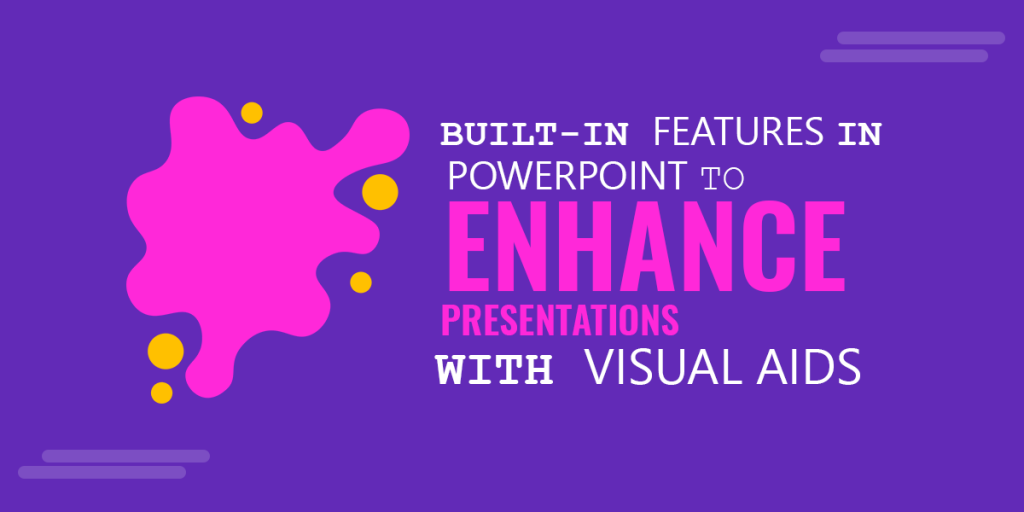 BUILT-IN FEATURES IN POWERPOINT TO

ENHANCE

PRESENTATIONS

WITH VISUAL AIDS